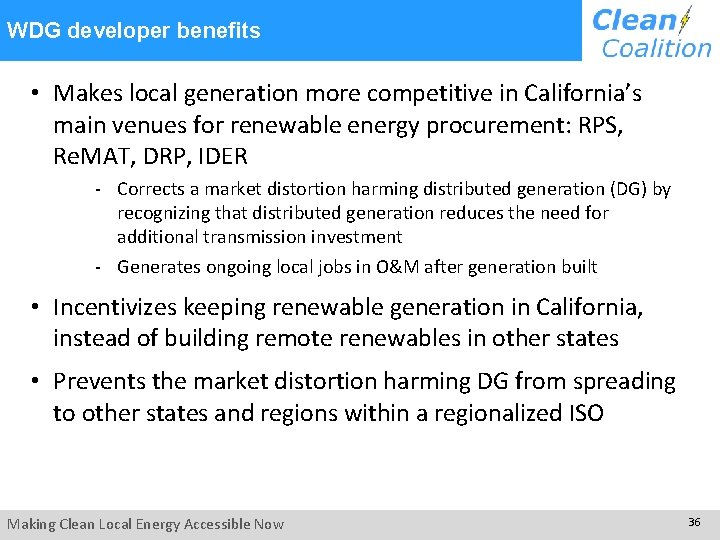 WDG developer benefits

Clean Coalition

• Makes local generation more competitive in California's main venues for renewable energy procurement: RPS, ReMAT, DRP, IDER

- Corrects a market distortion harming distributed generation (DG) by recognizing that distributed generation reduces the need for additional transmission investment
- Generates ongoing local jobs in O&M after generation built

• Incentivizes keeping renewable generation in California, instead of building remote renewables in other states

• Prevents the market distortion harming DG from spreading to other states and regions within a regionalized ISO

Making Clean Local Energy Accessible Now

36